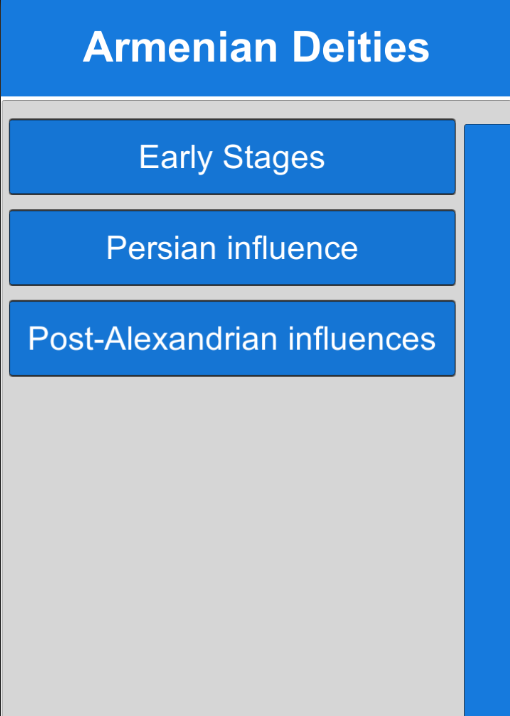 Armenian Deities

Early Stages

Persian influence

Post-Alexandrian influences